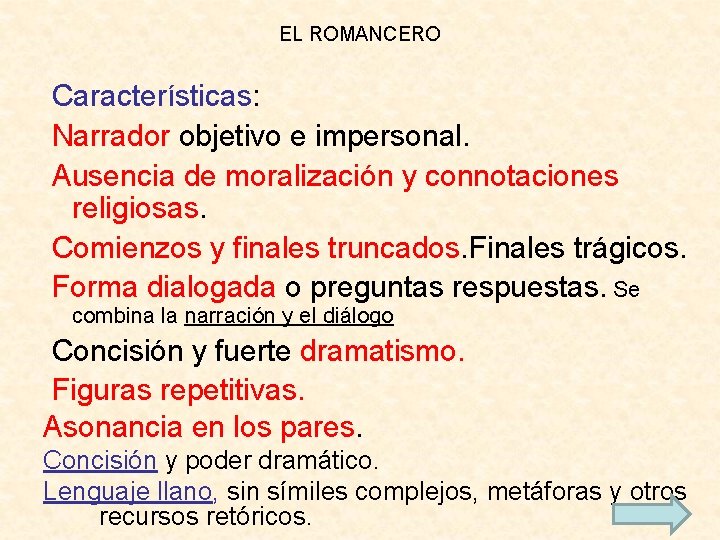 EL ROMANCERO

Características:

Narrador objetivo e impersonal.

Ausencia de moralización y connotaciones religiosas.

Comienzos y finales truncados.Finales trágicos.

Forma dialogada o preguntas respuestas. Se combina la narración y el diálogo

Concisión y fuerte dramatismo.

Figuras repetitivas.

Asonancia en los pares.

Concisión y poder dramático.

Lenguaje llano, sin símiles complejos, metáforas y otros recursos retóricos.